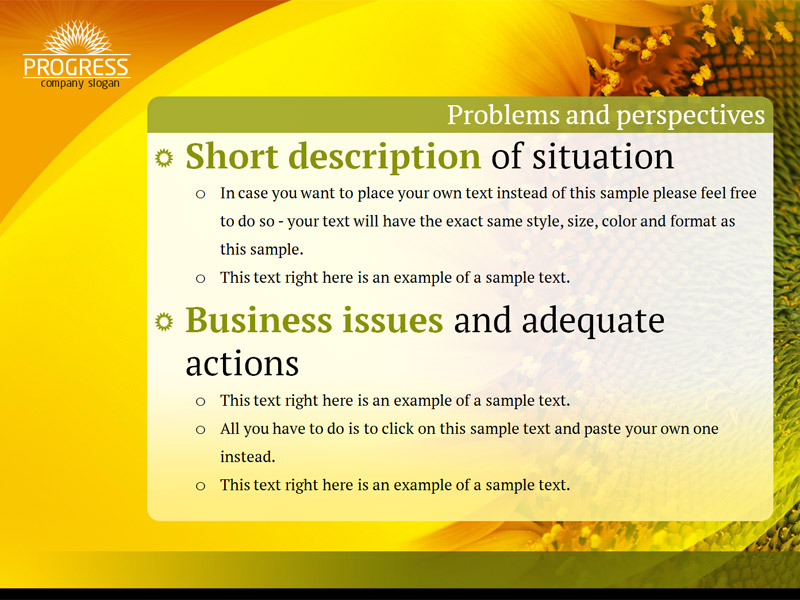 PROGRESS
company slogan

Problems and perspectives

Short description of situation

In case you want to place your own text instead of this sample please feel free to do so - your text will have the exact same style, size, color and format as this sample.

This text right here is an example of a sample text.

Business issues and adequate actions

This text right here is an example of a sample text.

All you have to do is to click on this sample text and paste your own one instead.

This text right here is an example of a sample text.